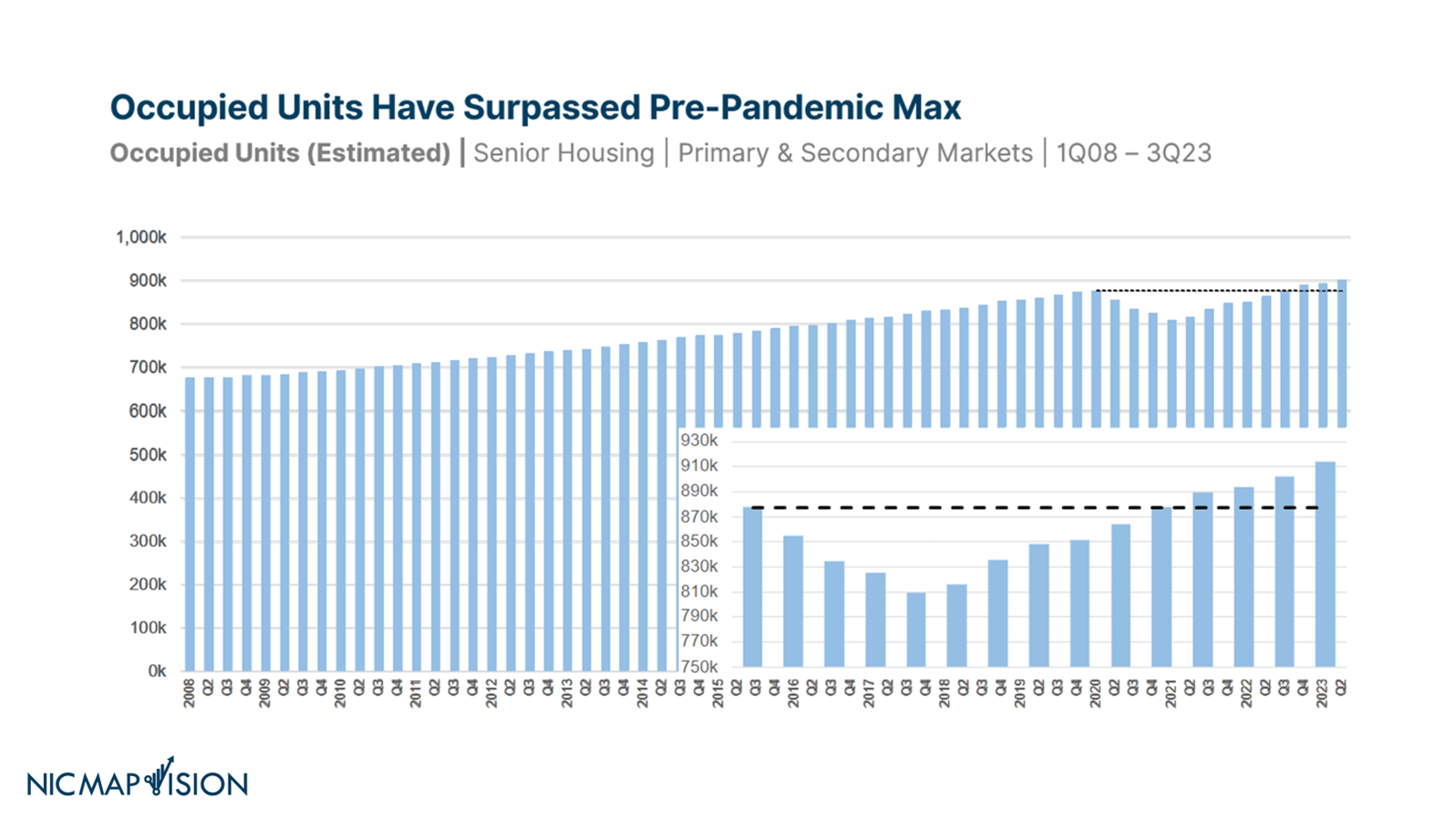 Occupied Units Have Surpassed Pre-Pandemic Max

Occupied Units (Estimated) | Senior Housing | Primary & Secondary Markets | 1Q08 – 3Q23

1,000k
900k
800k
700k
600k
500k
400k
300k
200k
100k
0k

930k
910k
890k
870k
850k
830k
810k
790k
770k
750k

2008 Q2 Q3 Q4 2009 Q2 Q3 Q4 2010 Q2 Q3 Q4 2011 Q2 Q3 Q4 2012 Q2 Q3 Q4 2013 Q2 Q3 Q4 2014 Q2 Q3 Q4 2015 Q2 Q3 Q4 2016 Q2 Q3 Q4 2017 Q2 Q3 Q4 2018 Q2 Q3 Q4 2019 Q2 Q3 Q4 2020 Q2 Q3 Q4 2021 Q2 Q3 Q4 2022 Q2 Q3 Q4 2023 Q2

NICMAP VISION